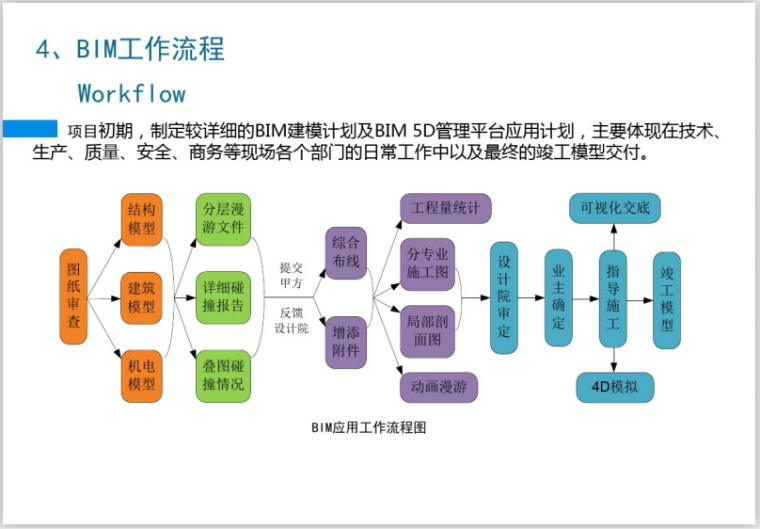 4、BIM工作流程

Workflow

项目初期，制定较详细的BIM建模计划及BIM 5D管理平台应用计划，主要体现在技术、生产、质量、安全、商务等现场各个部门的日常工作中以及最终的竣工模型交付。

图纸审查

结构模型

建筑模型

机电模型

分层漫游文件

详细碰撞报告

叠图碰撞情况

提交甲方

反馈设计院

综合布线

增添附件

工程量统计

分专业施工图

局部剖面图

动画漫游

设计院审定

业主确定

可视化交底

指导施工

4D模拟

竣工模型

BIM应用工作流程图